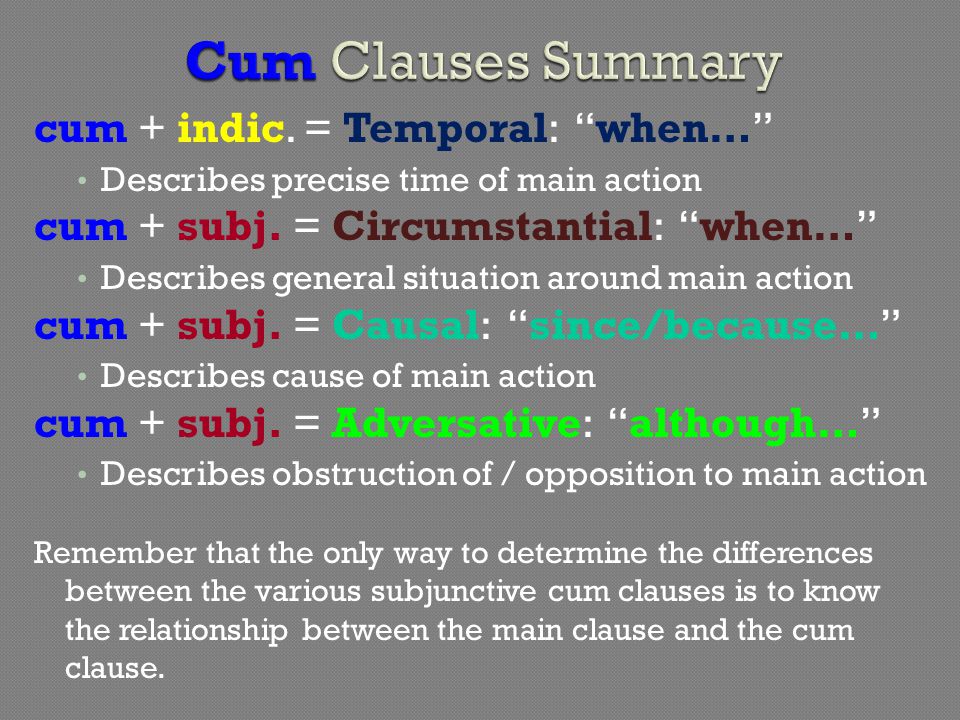 Cum Clauses Summary

cum + indic. = Temporal: “when…”

• Describes precise time of main action

cum + subj. = Circumstantial: “when…”

• Describes general situation around main action

cum + subj. = Causal: “since/because…”

• Describes cause of main action

cum + subj. = Adversative: “although…”

• Describes obstruction of / opposition to main action

Remember that the only way to determine the differences between the various subjunctive cum clauses is to know the relationship between the main clause and the cum clause.